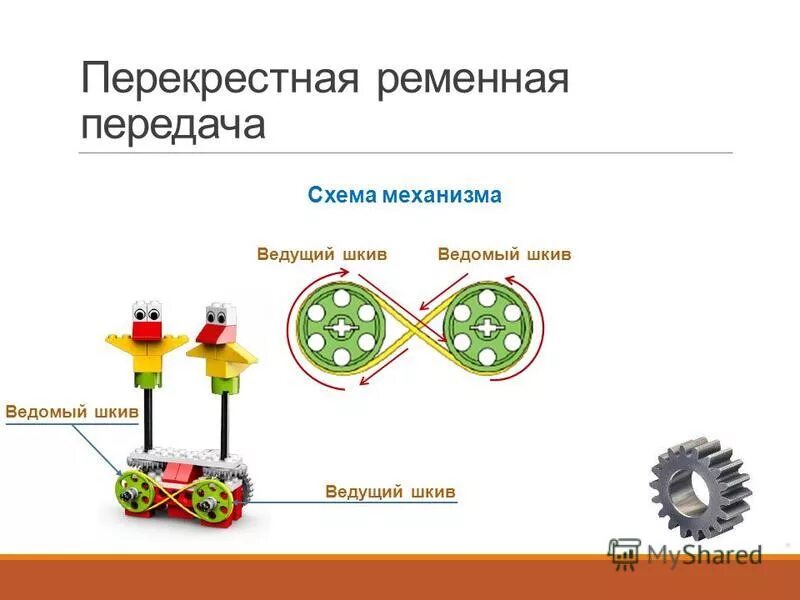 Перекрестная ременная передача

Схема механизма

Ведущий шкив

Ведомый шкив

Ведомый шкив

Ведущий шкив

MyShared